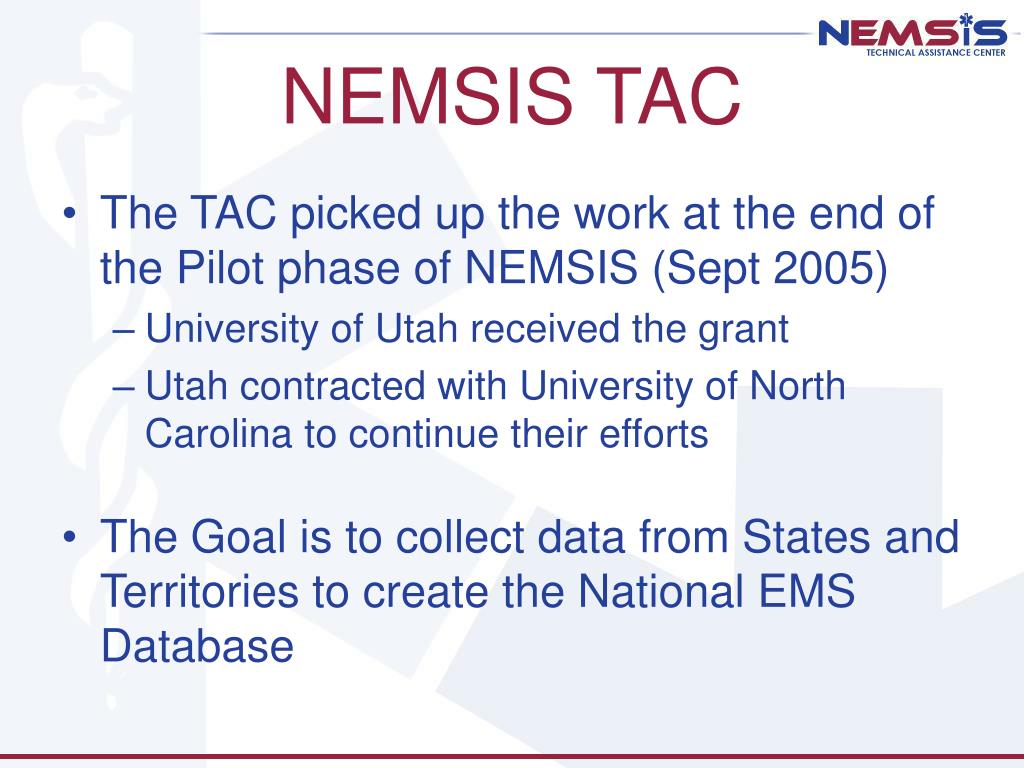 NEMSIS
TECHNICAL ASSISTANCE CENTER

NEMSIS TAC

• The TAC picked up the work at the end of the Pilot phase of NEMSIS (Sept 2005)
– University of Utah received the grant
– Utah contracted with University of North Carolina to continue their efforts

• The Goal is to collect data from States and Territories to create the National EMS Database